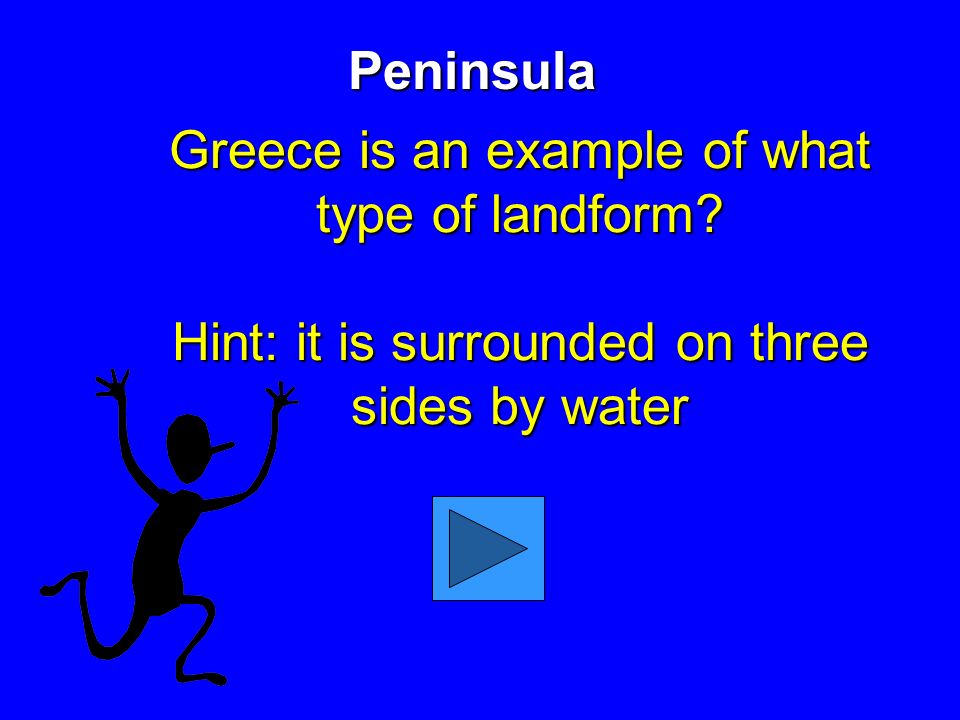 Peninsula

Greece is an example of what type of landform?

Hint: it is surrounded on three sides by water